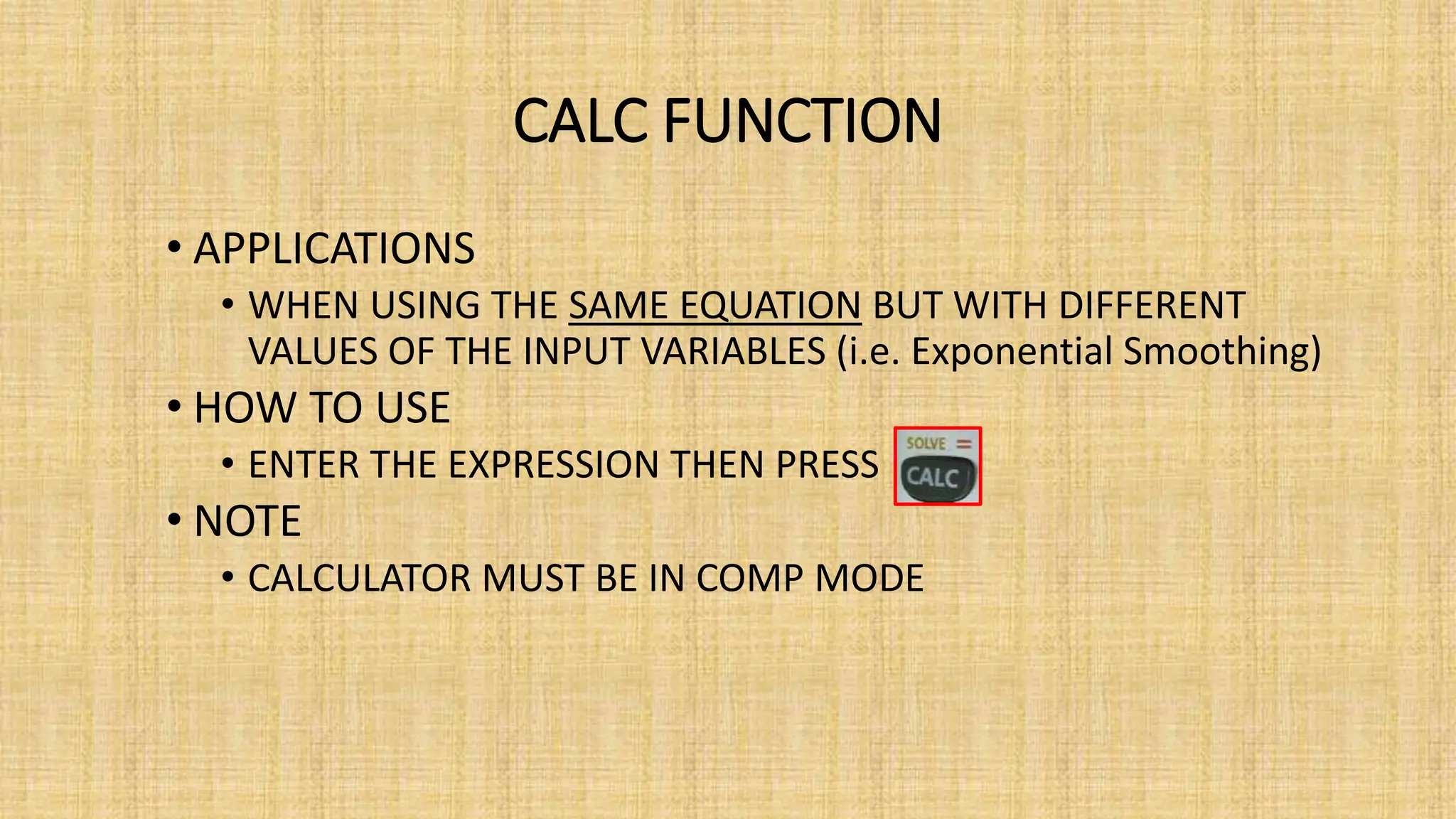 CALC FUNCTION

• APPLICATIONS
  • WHEN USING THE SAME EQUATION BUT WITH DIFFERENT VALUES OF THE INPUT VARIABLES (i.e. Exponential Smoothing)
• HOW TO USE
  • ENTER THE EXPRESSION THEN PRESS SOLVE = CALC
• NOTE
  • CALCULATOR MUST BE IN COMP MODE